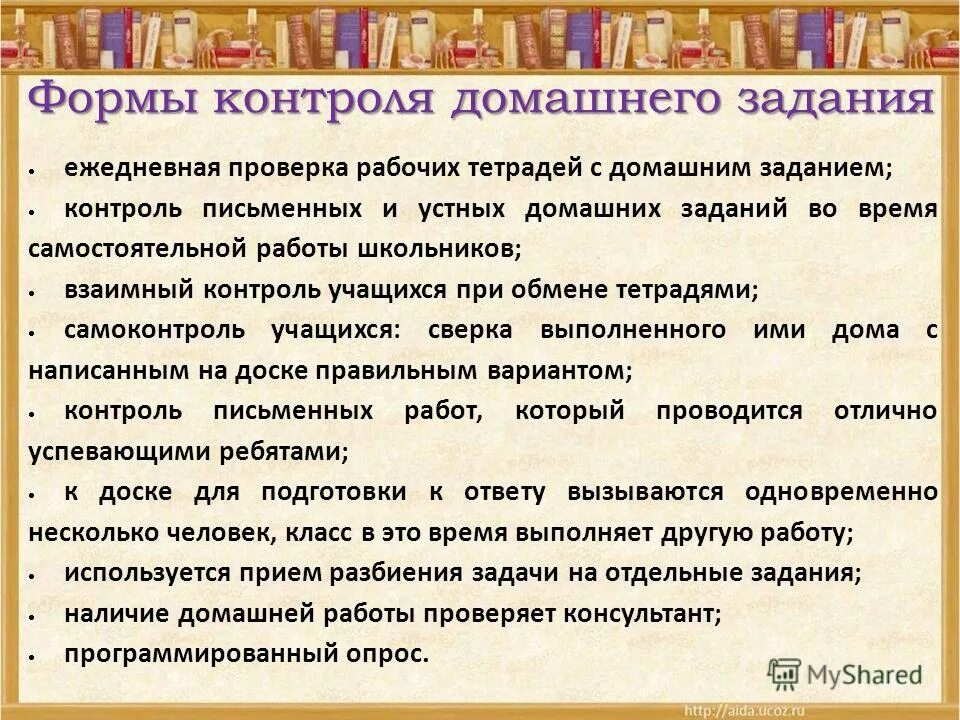 Формы контроля домашнего задания

• ежедневная проверка рабочих тетрадей с домашним заданием;

• контроль письменных и устных домашних заданий во время самостоятельной работы школьников;

• взаимный контроль учащихся при обмене тетрадями;

• самоконтроль учащихся: сверка выполненного ими дома с написанным на доске правильным вариантом;

• контроль письменных работ, который проводится отлично успевающими ребятами;

• к доске для подготовки к ответу вызываются одновременно несколько человек, класс в это время выполняет другую работу;

• используется прием разбиения задачи на отдельные задания;

• наличие домашней работы проверяет консультант;

• программированный опрос.

MyShared

http://aida.ucoz.ru